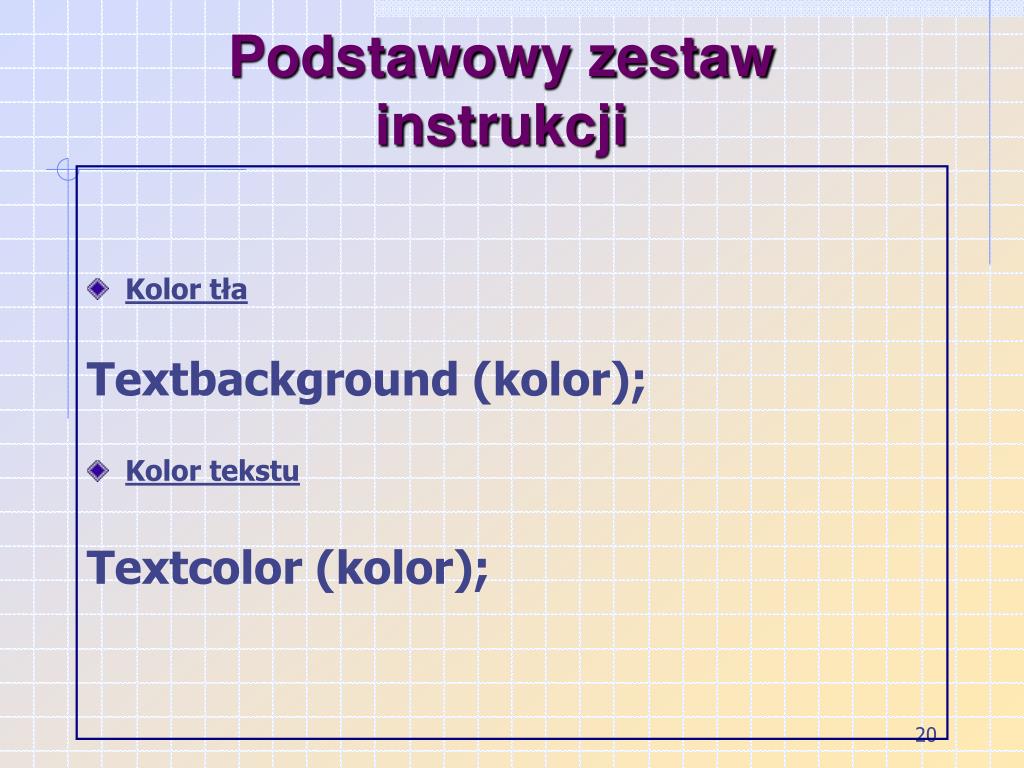 Podstawowy zestaw instrukcji

Kolor tła

Textbackground (kolor);

Kolor tekstu

Textcolor (kolor);

20